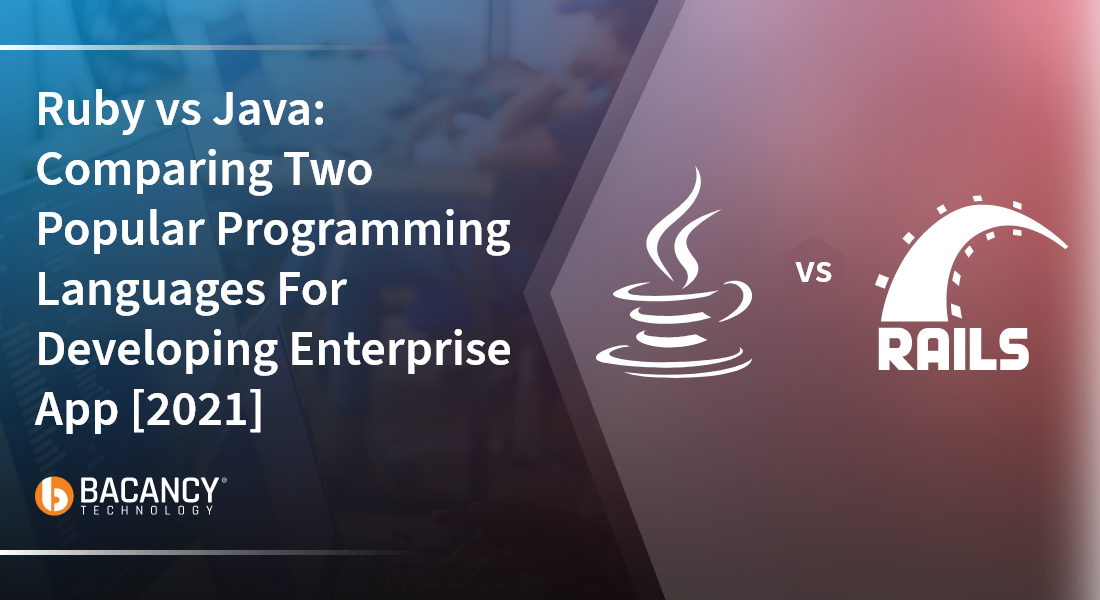 Ruby vs Java: Comparing Two Popular Programming Languages For Developing Enterprise App [2021]

BACANCY® TECHNOLOGY

VS

RAILS